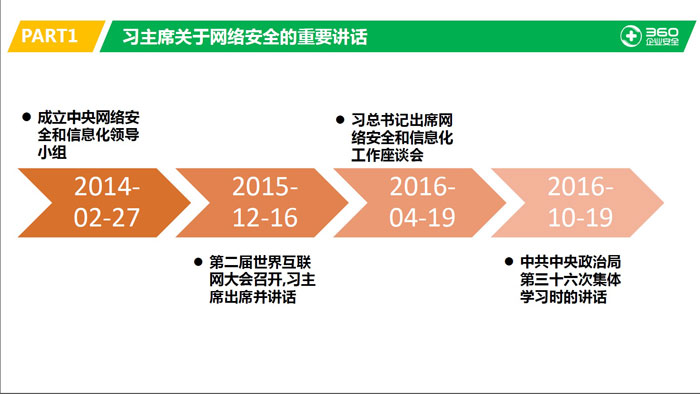 PART1 习主席关于网络安全的重要讲话

360 企业安全

● 成立中央网络安全和信息化领导小组

● 习总书记出席网络安全和信息化工作座谈会

2014-02-27

2015-12-16

2016-04-19

2016-10-19

● 第二届世界互联网大会召开,习主席出席并讲话

● 中共中央政治局第三十六次集体学习时的讲话